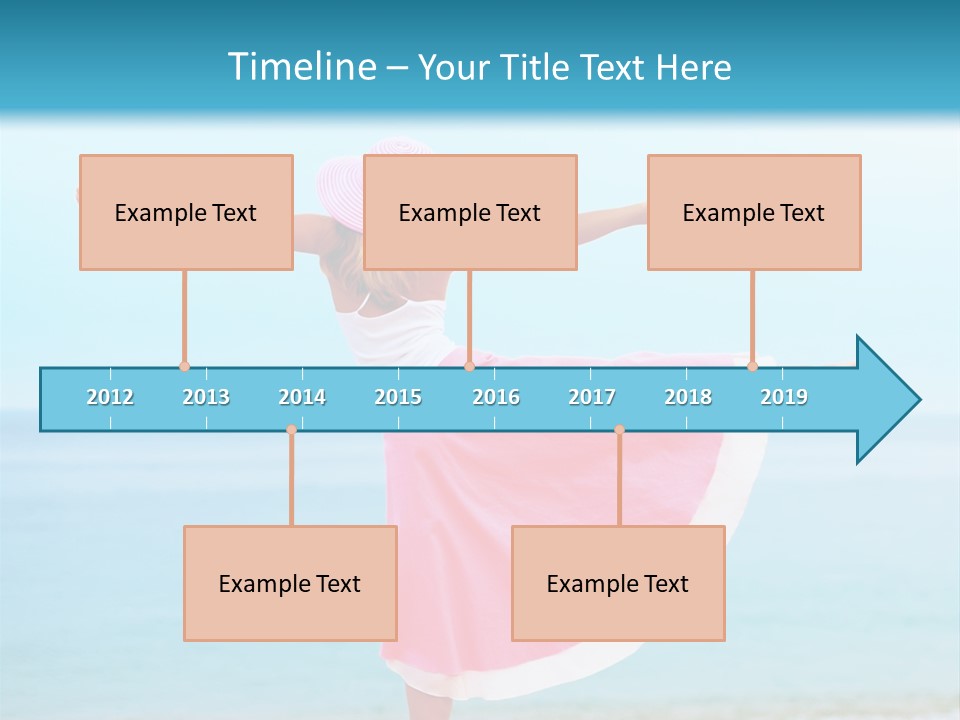 Timeline – Your Title Text Here

Example Text

Example Text

Example Text

2012 2013 2014 2015 2016 2017 2018 2019

Example Text

Example Text